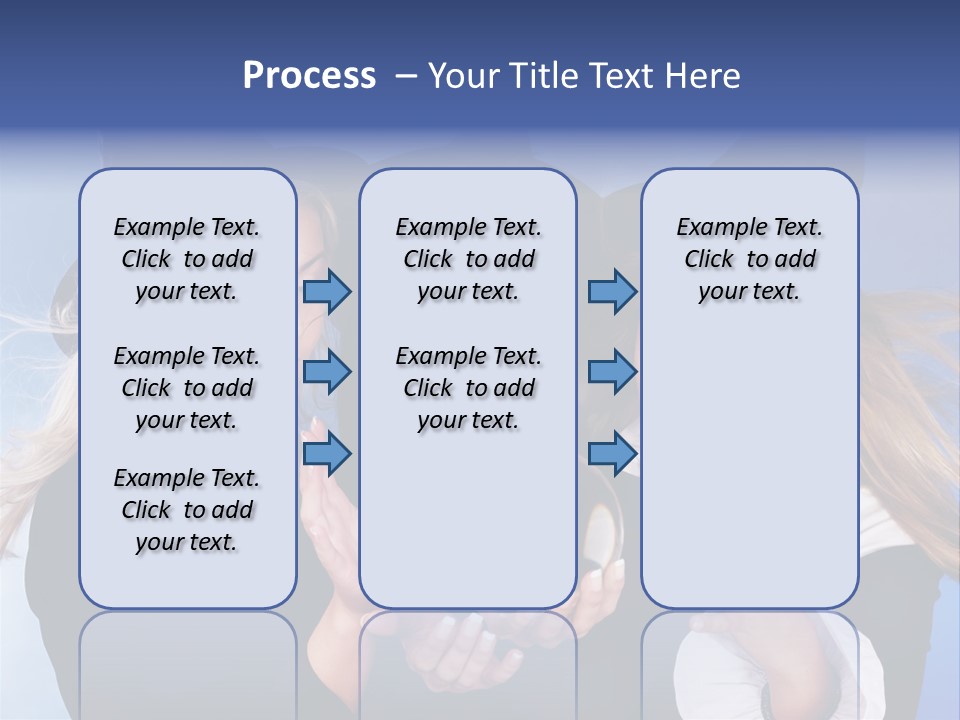 Process – Your Title Text Here

Example Text. Click to add your text.

Example Text. Click to add your text.

Example Text. Click to add your text.

Example Text. Click to add your text.

Example Text. Click to add your text.

Example Text. Click to add your text.